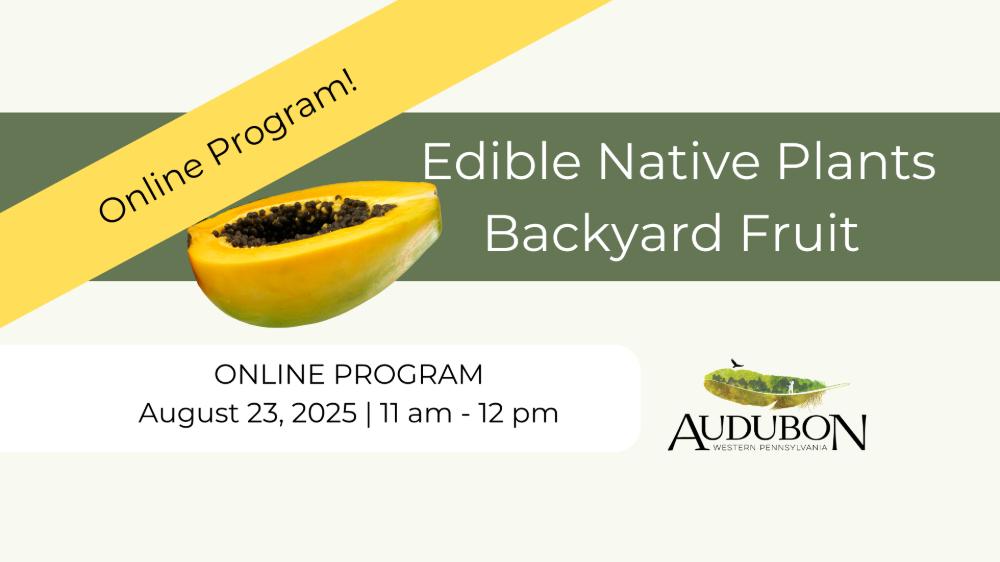 Online Program!

Edible Native Plants
Backyard Fruit

ONLINE PROGRAM
August 23, 2025 | 11 am - 12 pm

AUDUBON
WESTERN PENNSYLVANIA